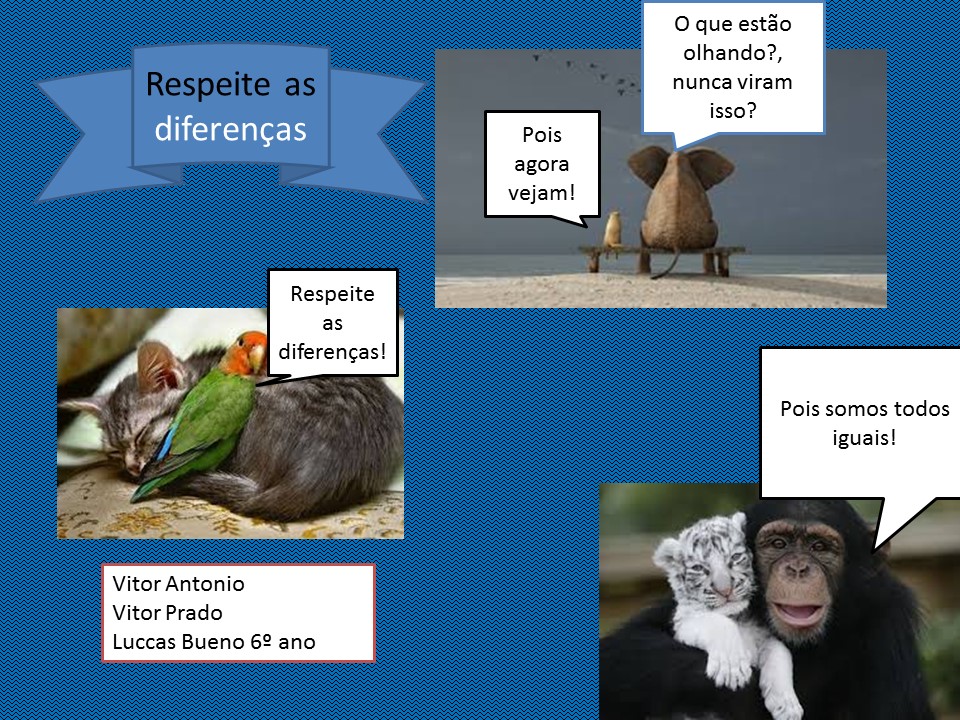 Respeite as diferenças

O que estão olhando?, nunca viram isso?

Pois agora vejam!

Respeite as diferenças!

Pois somos todos iguais!

Vitor Antonio
Vitor Prado
Luccas Bueno 6º ano